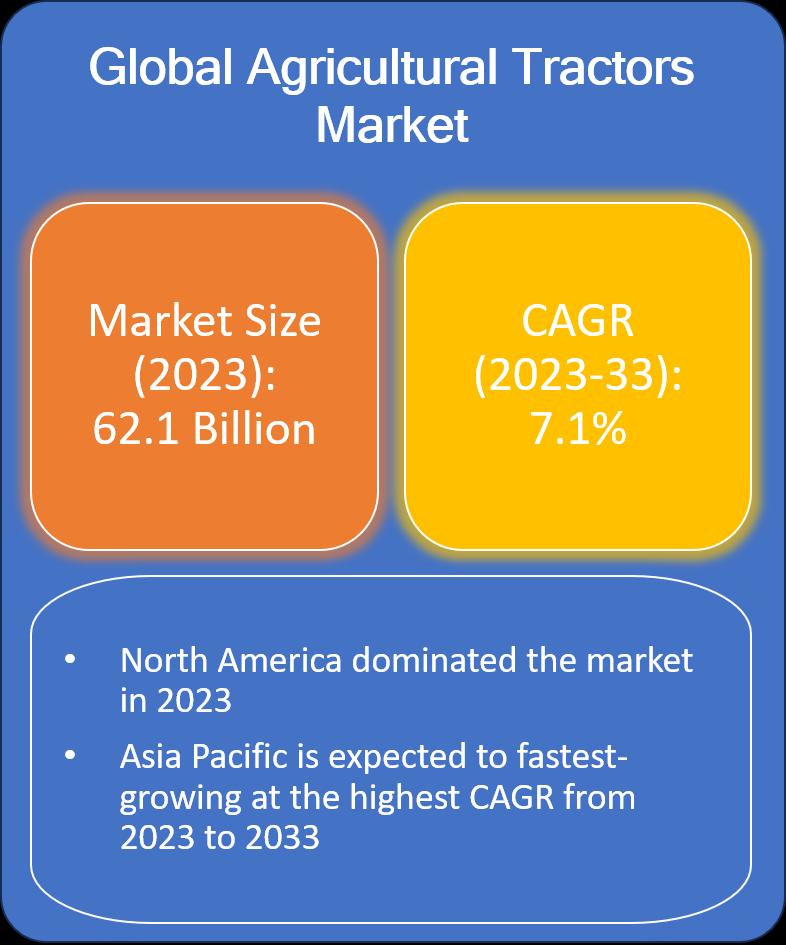 Global Agricultural Tractors Market

Market Size (2023): 62.1 Billion

CAGR (2023-33): 7.1%

• North America dominated the market in 2023
• Asia Pacific is expected to fastest-growing at the highest CAGR from 2023 to 2033